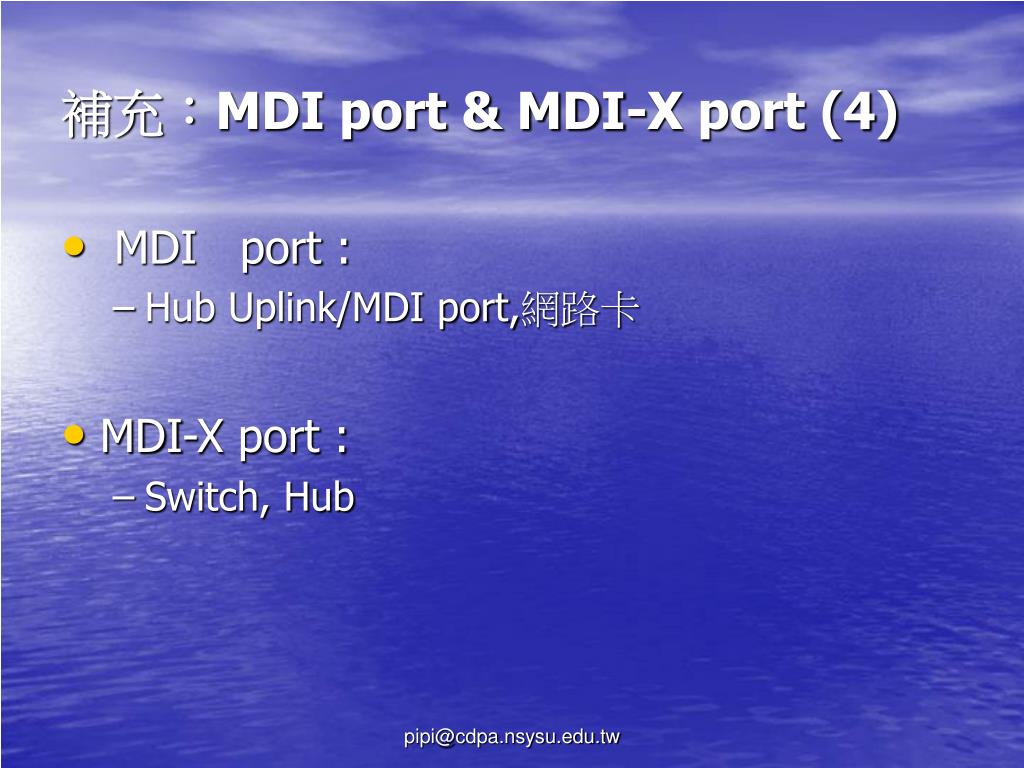 補充：MDI port & MDI-X port (4)

• MDI port :
– Hub Uplink/MDI port,網路卡

• MDI-X port :
– Switch, Hub

pipi@cdpa.nsysu.edu.tw